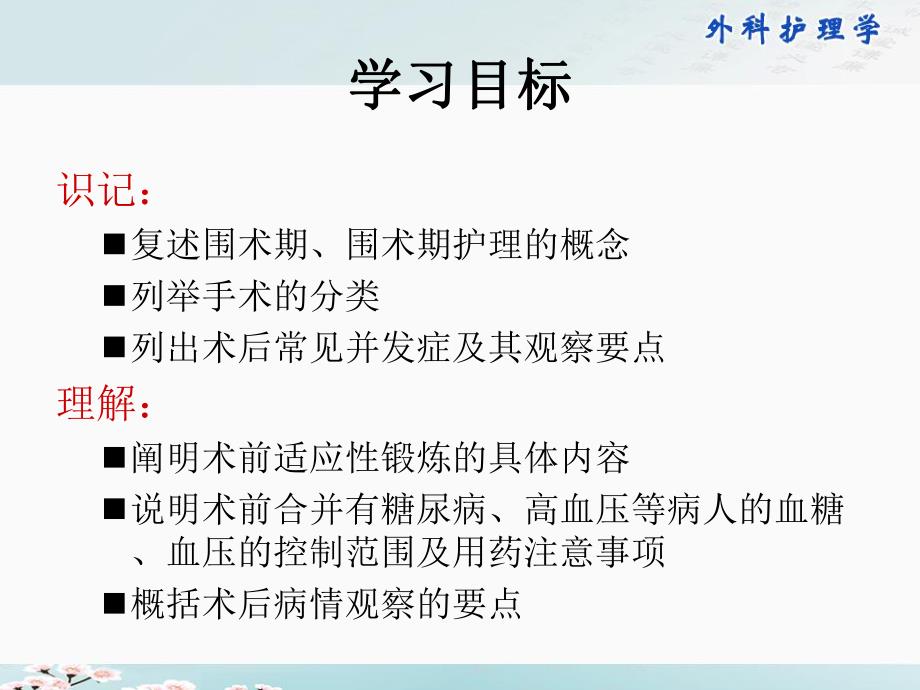 外科护理学

学习目标

识记：

■复述围术期、围术期护理的概念

■列举手术的分类

■列出术后常见并发症及其观察要点

理解：

■阐明术前适应性锻炼的具体内容

■说明术前合并有糖尿病、高血压等病人的血糖、血压的控制范围及用药注意事项

■概括术后病情观察的要点